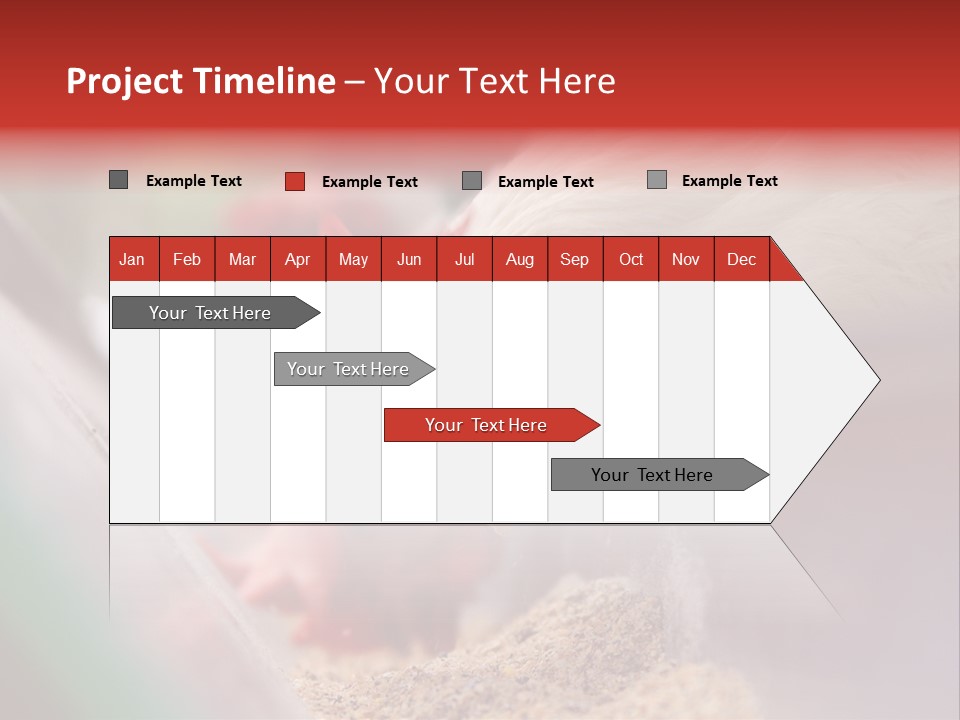 Project Timeline – Your Text Here

Example Text Example Text Example Text Example Text

| Jan | Feb | Mar | Apr | May | Jun | Jul | Aug | Sep | Oct | Nov | Dec |
|---|---|---|---|---|---|---|---|---|---|---|---|

Your Text Here

Your Text Here

Your Text Here

Your Text Here